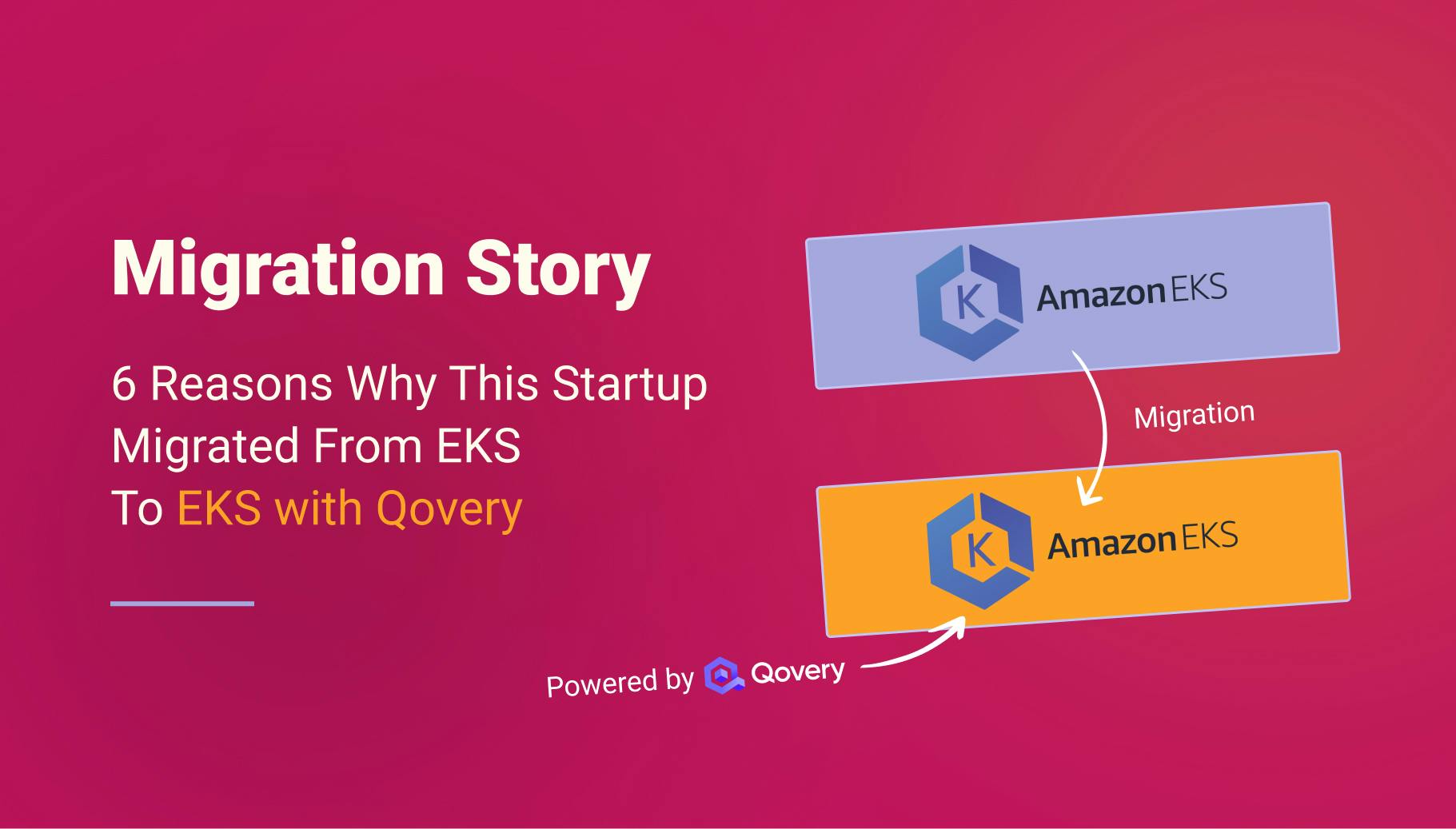 Migration Story

6 Reasons Why This Startup Migrated From EKS To EKS with Qovery

K Amazon EKS

Migration

K Amazon EKS

Powered by Qovery